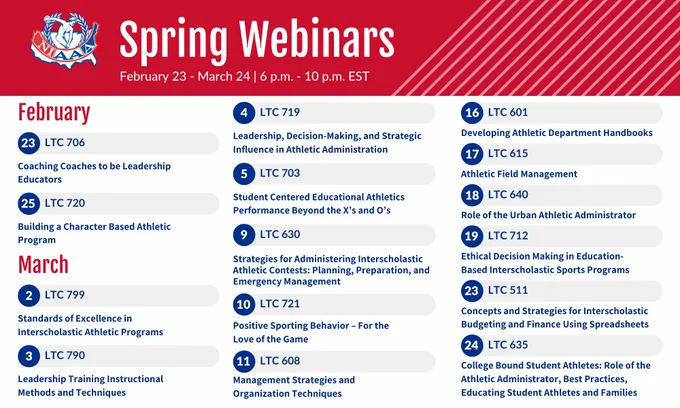 NIAAA

Spring Webinars

February 23 - March 24 | 6 p.m. - 10 p.m. EST

February

23 LTC 706

Coaching Coaches to be Leadership Educators

25 LTC 720

Building a Character Based Athletic Program

March

2 LTC 799

Standards of Excellence in Interscholastic Athletic Programs

3 LTC 790

Leadership Training Instructional Methods and Techniques

4 LTC 719

Leadership, Decision-Making, and Strategic Influence in Athletic Administration

5 LTC 703

Student Centered Educational Athletics Performance Beyond the X's and O's

9 LTC 630

Strategies for Administering Interscholastic Athletic Contests: Planning, Preparation, and Emergency Management

10 LTC 721

Positive Sporting Behavior – For the Love of the Game

11 LTC 608

Management Strategies and Organization Techniques

16 LTC 601

Developing Athletic Department Handbooks

17 LTC 615

Athletic Field Management

18 LTC 640

Role of the Urban Athletic Administrator

19 LTC 712

Ethical Decision Making in Education-Based Interscholastic Sports Programs

23 LTC 511

Concepts and Strategies for Interscholastic Budgeting and Finance Using Spreadsheets

24 LTC 635

College Bound Student Athletes: Role of the Athletic Administrator, Best Practices, Educating Student Athletes and Families